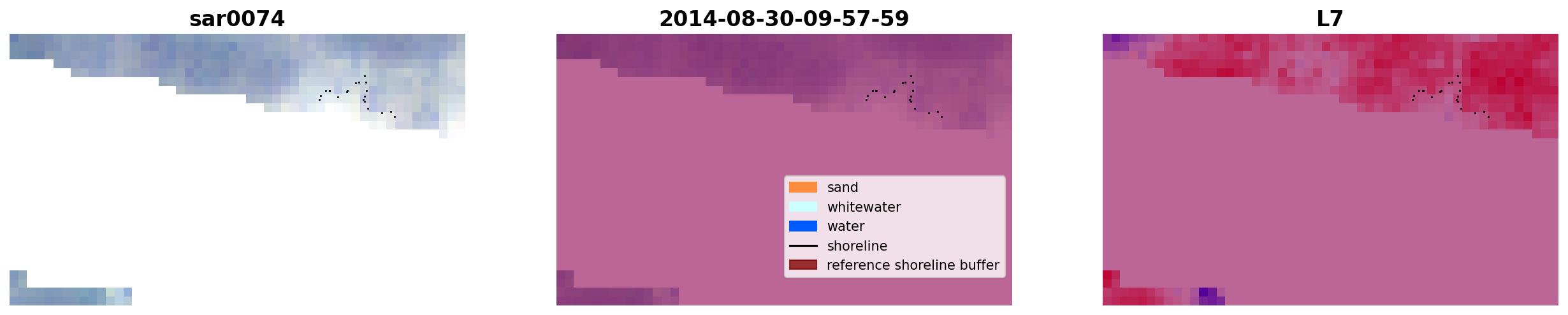 sar0074

2014-08-30-09-57-59

sand
whitewater
water
shoreline
reference shoreline buffer

L7